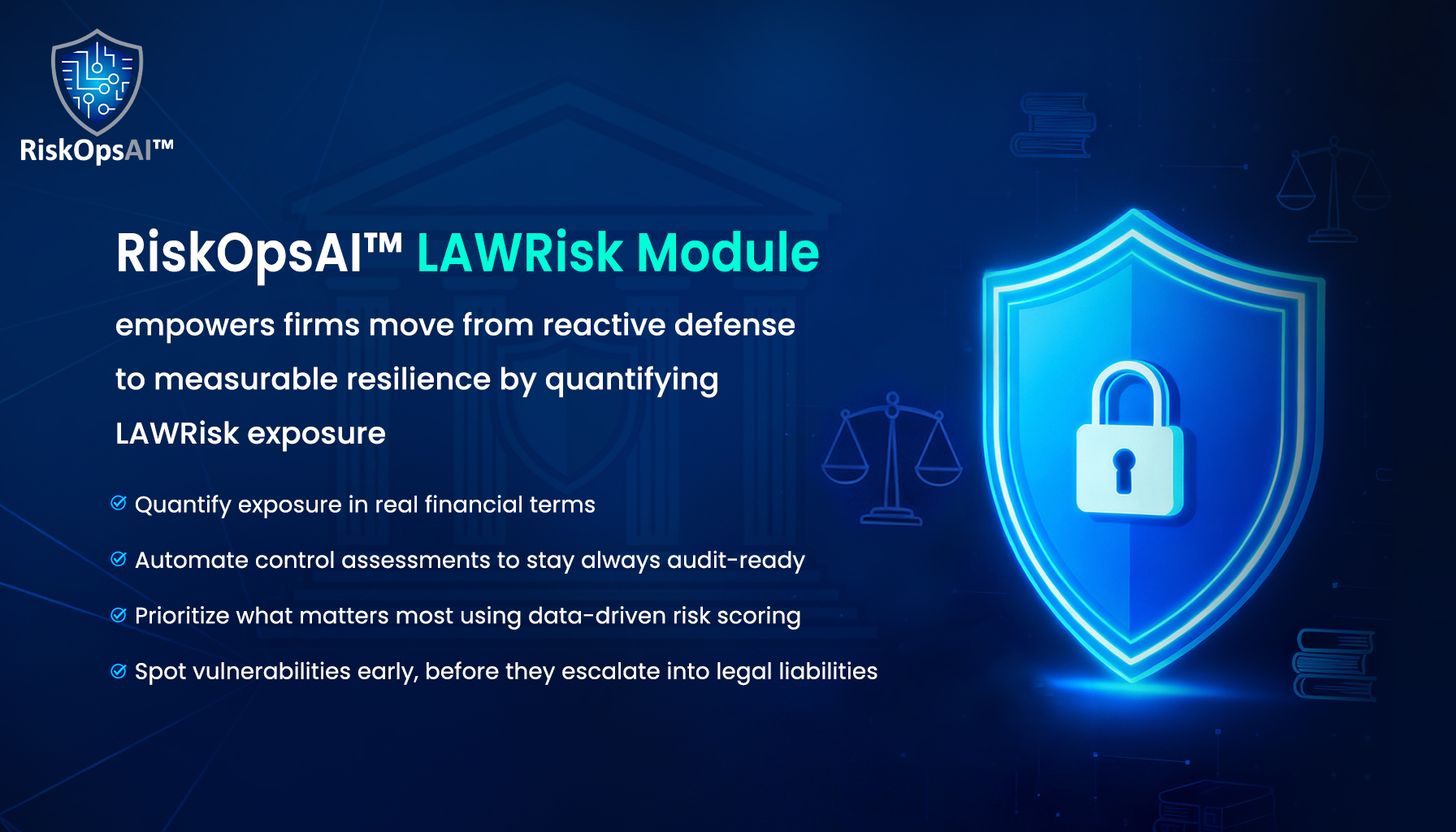 RiskOpsAI™

RiskOpsAI™ LAWRisk Module

empowers firms move from reactive defense to measurable resilience by quantifying LAWRisk exposure

Quantify exposure in real financial terms

Automate control assessments to stay always audit-ready

Prioritize what matters most using data-driven risk scoring

Spot vulnerabilities early, before they escalate into legal liabilities